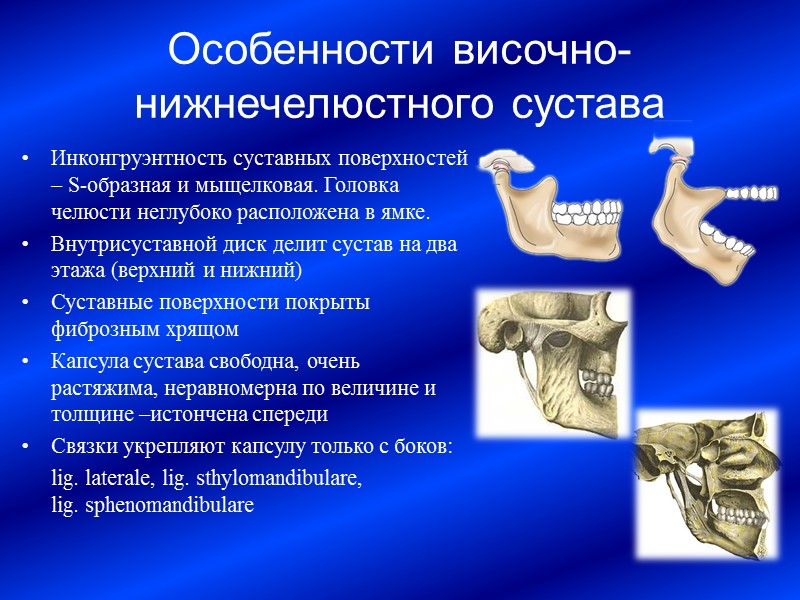 Особенности височно-нижнечелюстного сустава

• Инконгруэнтность суставных поверхностей – S-образная и мыщелковая. Головка челюсти неглубоко расположена в ямке.

• Внутрисуставной диск делит сустав на два этажа (верхний и нижний)

• Суставные поверхности покрыты фиброзным хрящом

• Капсула сустава свободна, очень растяжима, неравномерна по величине и толщине –истончена спереди

• Связки укрепляют капсулу только с боков:

lig. laterale, lig. sthylomandibulare, lig. sphenomandibulare